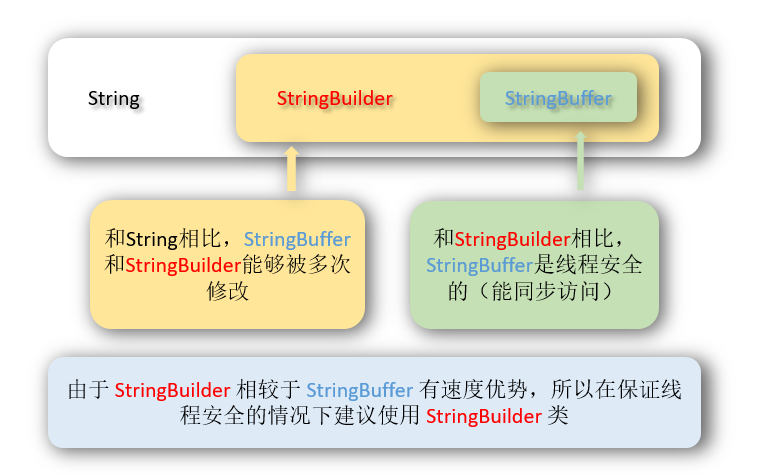 String

StringBuilder

StringBuffer

和String相比，StringBuffer和StringBuilder能够被多次修改

和StringBuilder相比，StringBuffer是线程安全的（能同步访问）

由于 StringBuilder 相较于 StringBuffer 有速度优势，所以在保证线程安全的情况下建议使用 StringBuilder 类